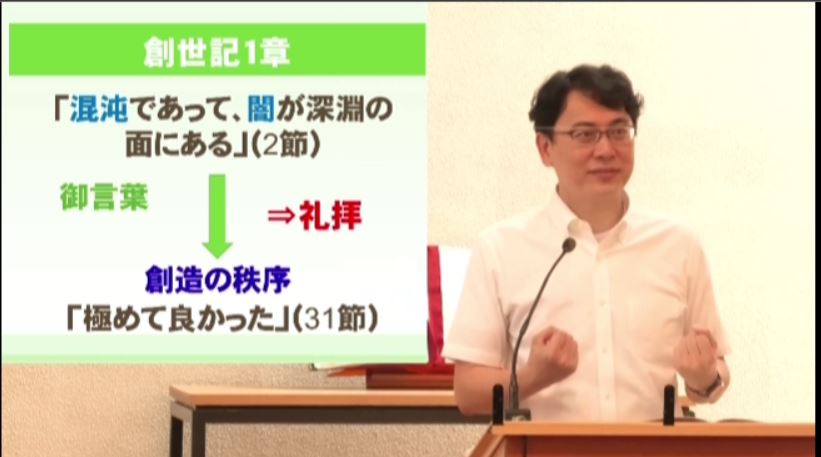 創世記1章

「混沌であって、闇が深淵の面にある」(2節)

御言葉

⇒礼拝

創造の秩序
「極めて良かった」(31節)